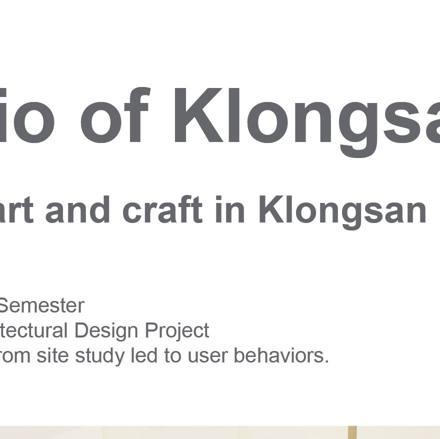 io of Klongsa

art and craft in Klongsan

Semester
tectural Design Project
rom site study led to user behaviors.